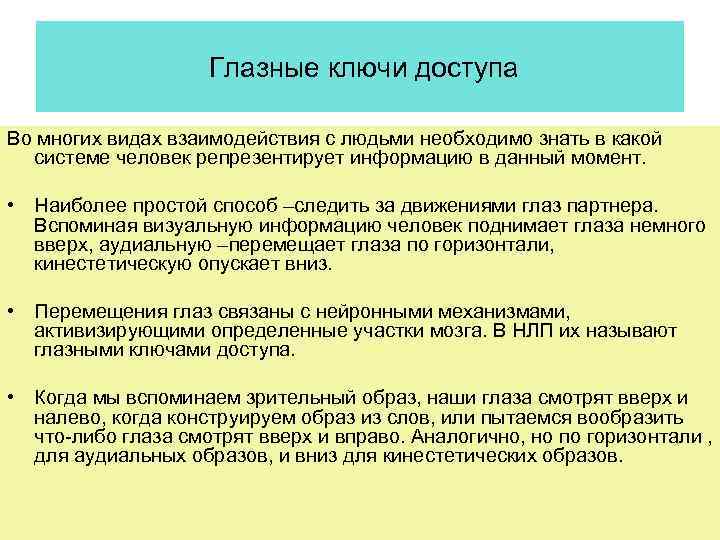 Глазные ключи доступа

Во многих видах взаимодействия с людьми необходимо знать в какой системе человек репрезентирует информацию в данный момент.

• Наиболее простой способ –следить за движениями глаз партнера. Вспоминая визуальную информацию человек поднимает глаза немного вверх, аудиальную –перемещает глаза по горизонтали, кинестетическую опускает вниз.

• Перемещения глаз связаны с нейронными механизмами, активизирующими определенные участки мозга. В НЛП их называют глазными ключами доступа.

• Когда мы вспоминаем зрительный образ, наши глаза смотрят вверх и налево, когда конструируем образ из слов, или пытаемся вообразить что-либо глаза смотрят вверх и вправо. Аналогично, но по горизонтали , для аудиальных образов, и вниз для кинестетических образов.